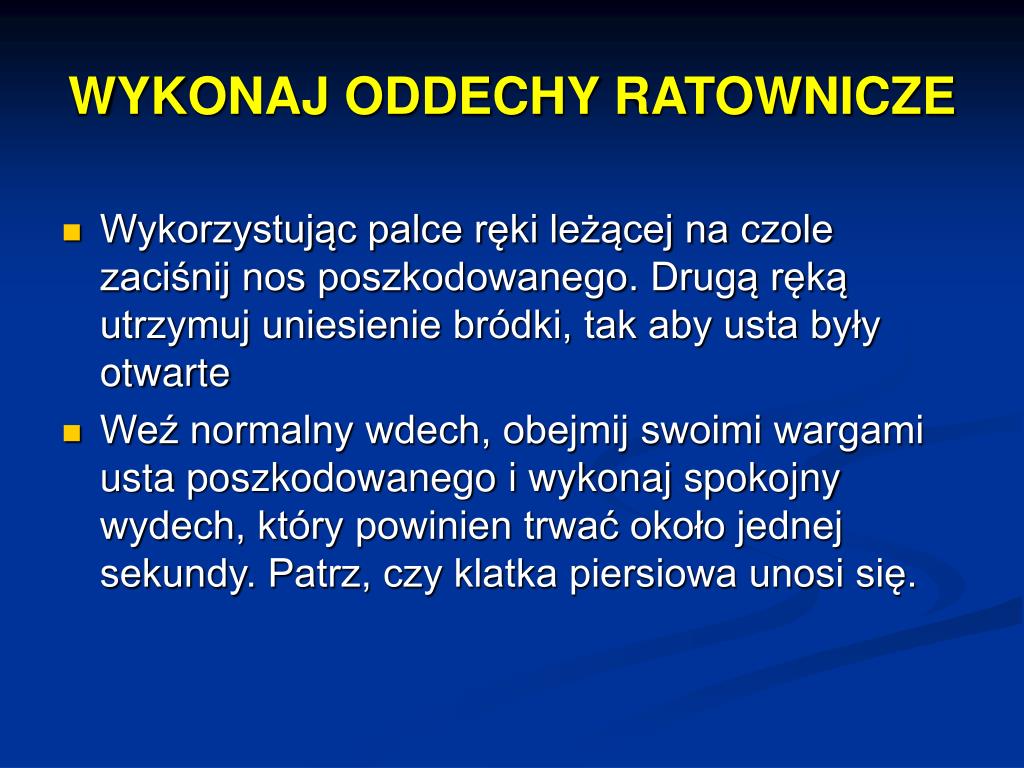 WYKONAJ ODDECHY RATOWNICZE

Wykorzystując palce ręki leżącej na czole zaciśnij nos poszkodowanego. Drugą ręką utrzymuj uniesienie bródki, tak aby usta były otwarte

Weź normalny wdech, obejmij swoimi wargami usta poszkodowanego i wykonaj spokojny wydech, który powinien trwać około jednej sekundy. Patrz, czy klatka piersiowa unosi się.